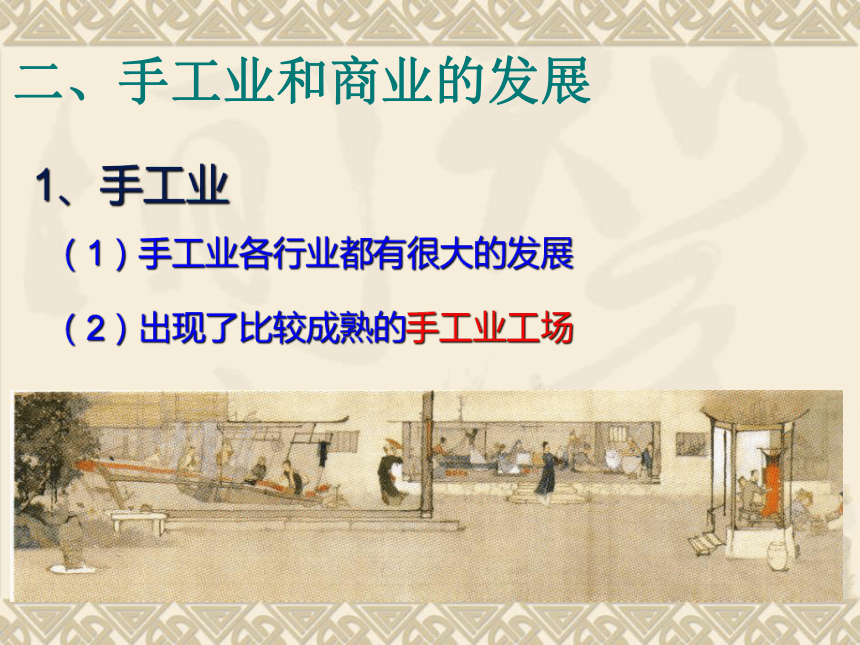 二、手工业和商业的发展

1、手工业

（1）手工业各行业都有很大的发展

（2）出现了比较成熟的手工业工场